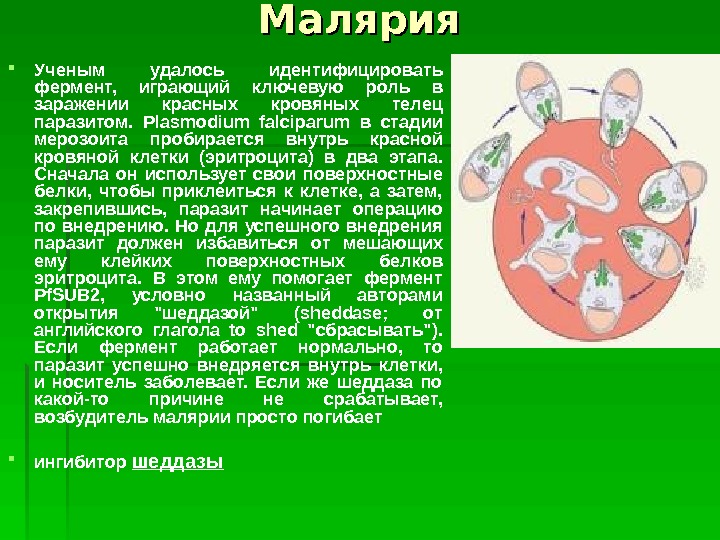 Малярия

Ученым удалось идентифицировать фермент, играющий ключевую роль в заражении красных кровяных телец паразитом. Plasmodium falciparum в стадии мерозоита пробирается внутрь красной кровяной клетки (эритроцита) в два этапа. Сначала он использует свои поверхностные белки, чтобы приклеиться к клетке, а затем, закрепившись, паразит начинает операцию по внедрению. Но для успешного внедрения паразит должен избавиться от мешающих ему клейких поверхностных белков эритроцита. В этом ему помогает фермент PfSUB2, условно названный авторами открытия "шеддазой" (sheddase; от английского глагола to shed "сбрасывать"). Если фермент работает нормально, то паразит успешно внедряется внутрь клетки, и носитель заболевает. Если же шеддаза по какой-то причине не срабатывает, возбудитель малярии просто погибает

ингибитор шеддазы